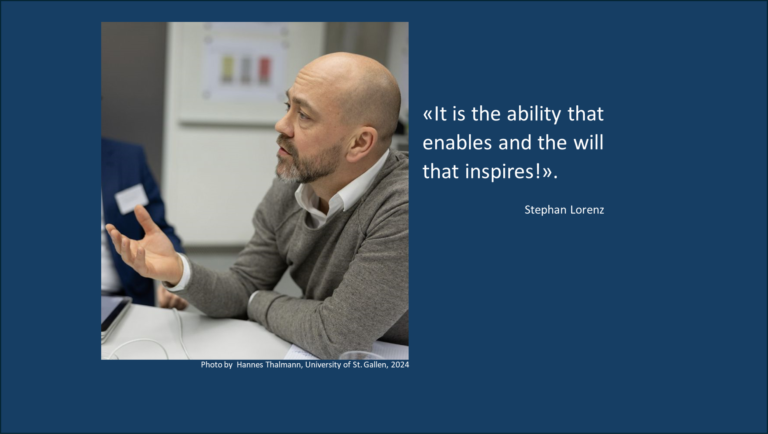 «It is the ability that enables and the will that inspires!».

Stephan Lorenz

Photo by Hannes Thalmann, University of St. Gallen, 2024